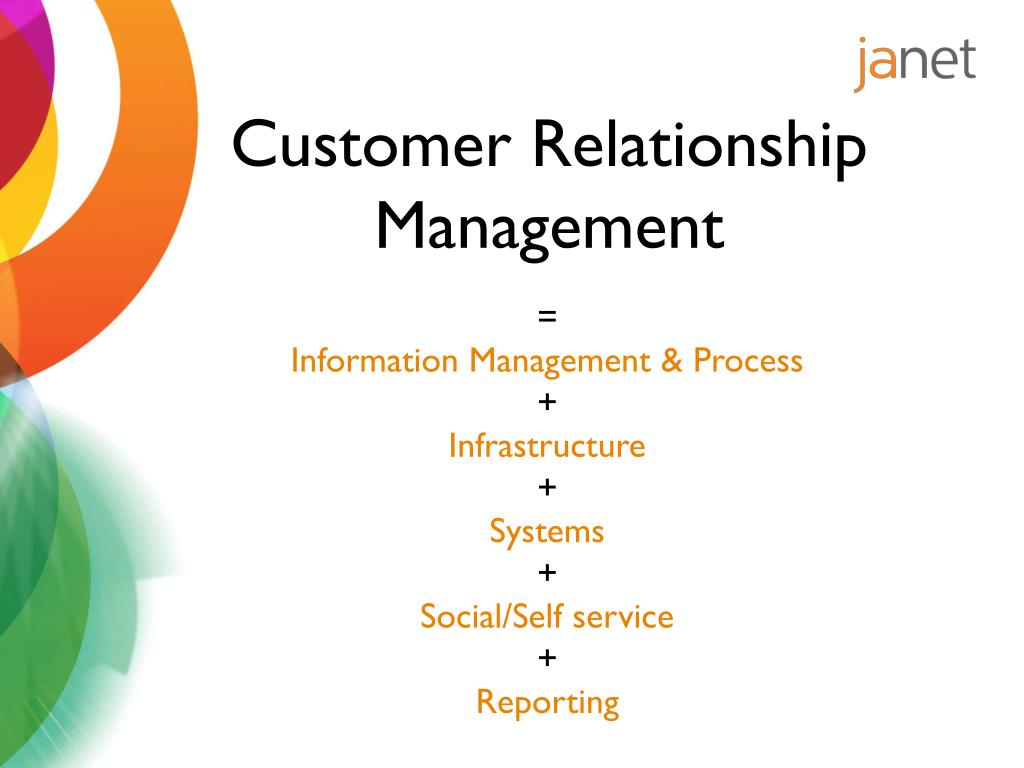 janet

Customer Relationship Management

=

Information Management & Process

+

Infrastructure

+

Systems

+

Social/Self service

+

Reporting